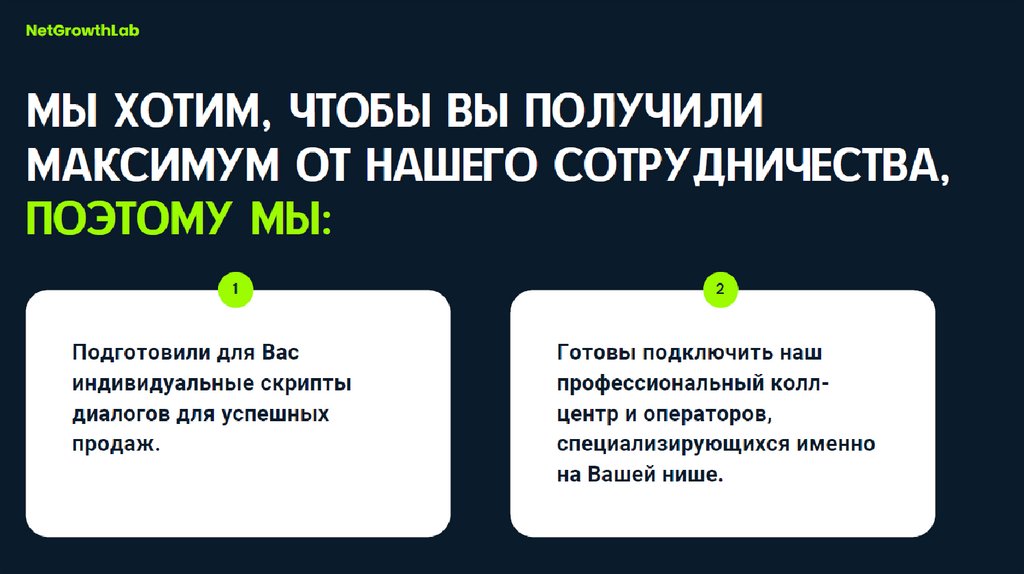 NetGrowthLab

МЫ ХОТИМ, ЧТОБЫ ВЫ ПОЛУЧИЛИ МАКСИМУМ ОТ НАШЕГО СОТРУДНИЧЕСТВА, ПОЭТОМУ МЫ:

1

Подготовили для Вас индивидуальные скрипты диалогов для успешных продаж.

2

Готовы подключить наш профессиональный колл-центр и операторов, специализирующихся именно на Вашей нише.